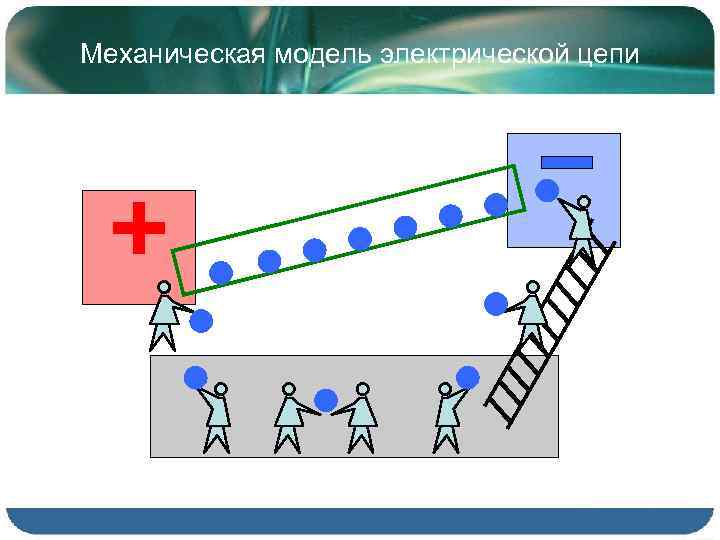 Механическая модель электрической цепи

+

−